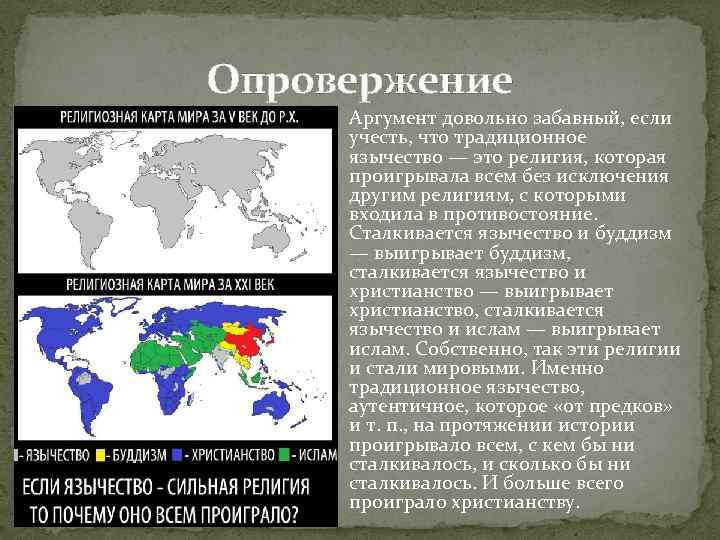 Опровержение

РЕЛИГИОЗНАЯ КАРТА МИРА ЗА V ВЕК ДО Р.Х.

РЕЛИГИОЗНАЯ КАРТА МИРА ЗА XXI ВЕК

- ЯЗЫЧЕСТВО - БУДДИЗМ - ХРИСТИАНСТВО - ИСЛАМ

ЕСЛИ ЯЗЫЧЕСТВО - СИЛЬНАЯ РЕЛИГИЯ ТО ПОЧЕМУ ОНО ВСЕМ ПРОИГРАЛО?

Аргумент довольно забавный, если учесть, что традиционное язычество — это религия, которая проигрывала всем без исключения другим религиям, с которыми входила в противостояние. Сталкивается язычество и буддизм — выигрывает буддизм, сталкивается язычество и христианство — выигрывает христианство, сталкивается язычество и ислам — выигрывает ислам. Собственно, так эти религии и стали мировыми. Именно традиционное язычество, аутентичное, которое «от предков» и т. п., на протяжении истории проигрывало всем, с кем бы ни сталкивалось, и сколько бы ни сталкивалось. И больше всего проиграло христианству.